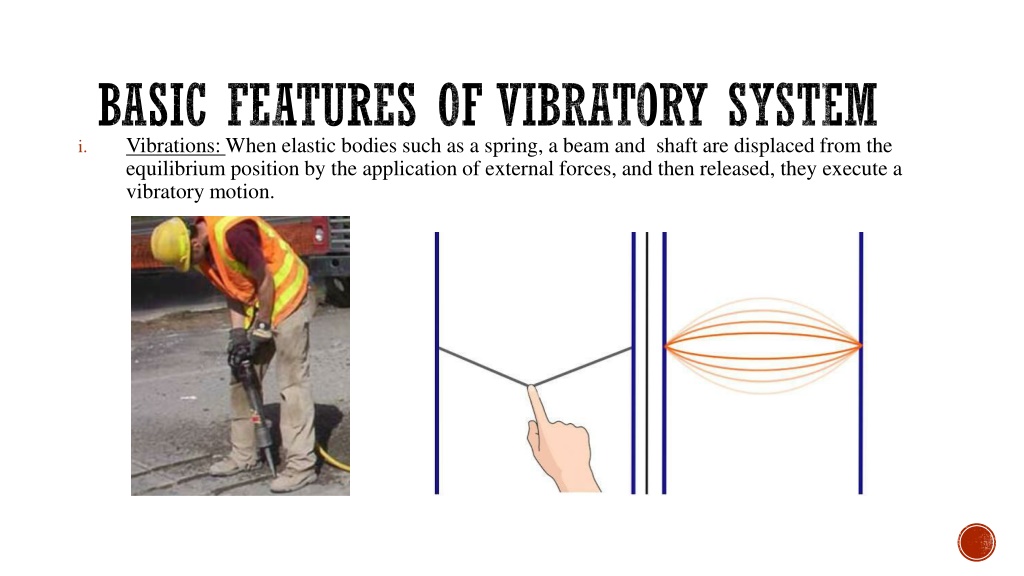 BASIC FEATURES OF VIBRATORY SYSTEM

i. Vibrations: When elastic bodies such as a spring, a beam and shaft are displaced from the equilibrium position by the application of external forces, and then released, they execute a vibratory motion.